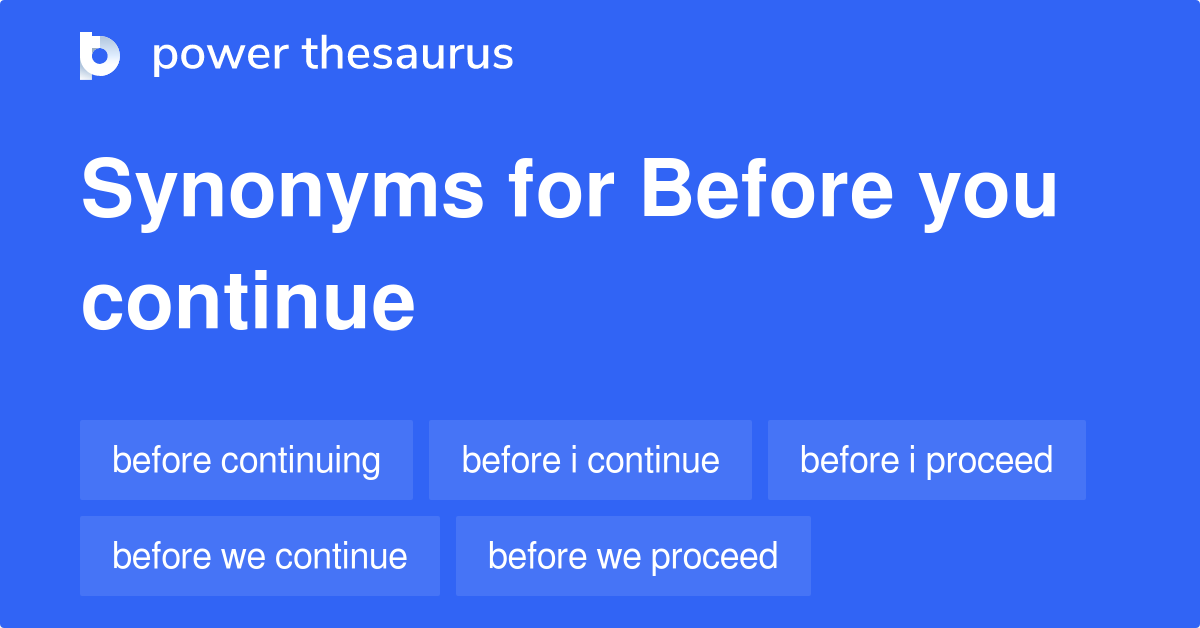 power thesaurus

Synonyms for Before you continue

before continuing
before i continue
before i proceed
before we continue
before we proceed